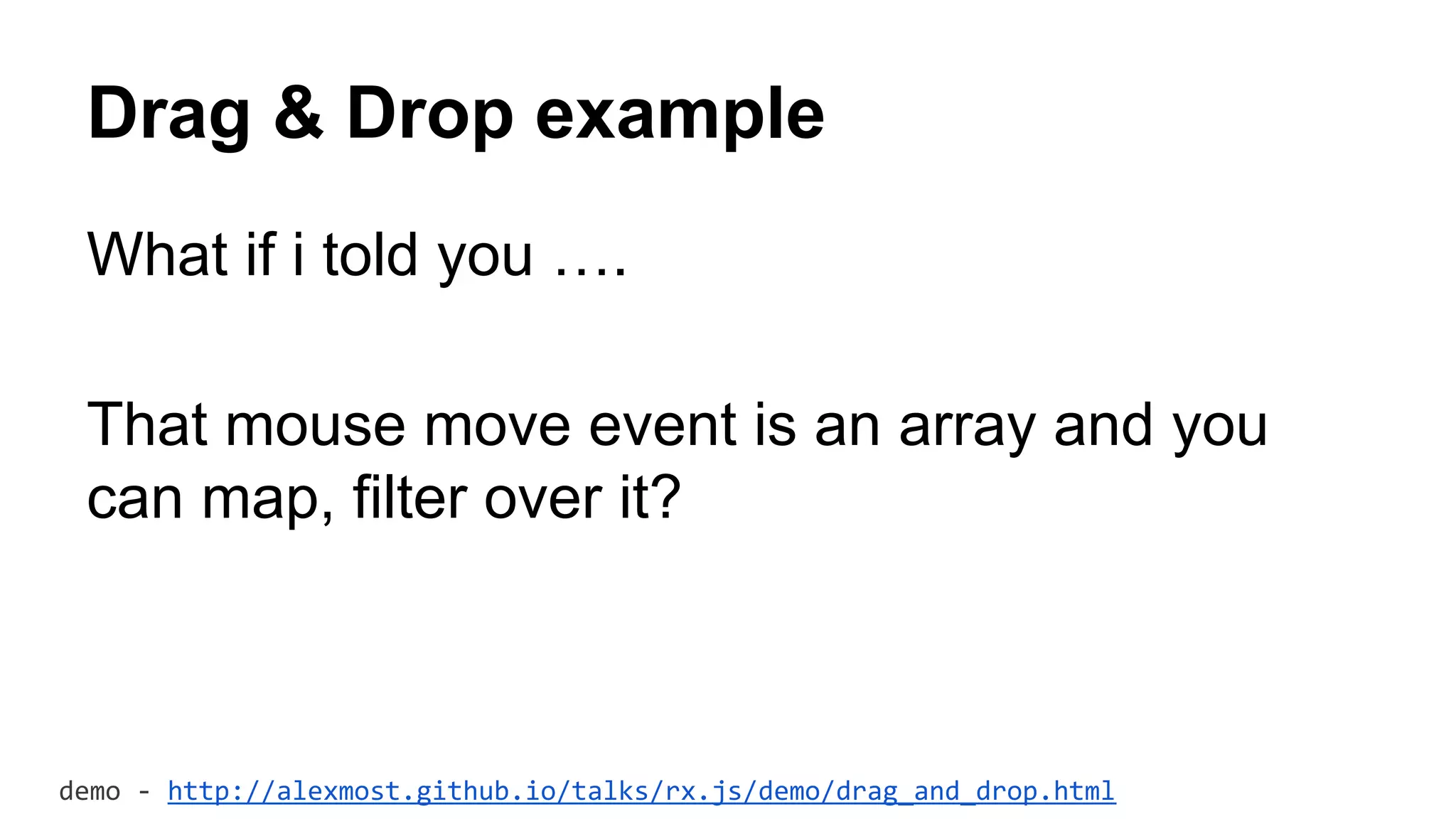 Drag & Drop example

What if i told you ….

That mouse move event is an array and you can map, filter over it?

demo - http://alexmost.github.io/talks/rx.js/demo/drag_and_drop.html